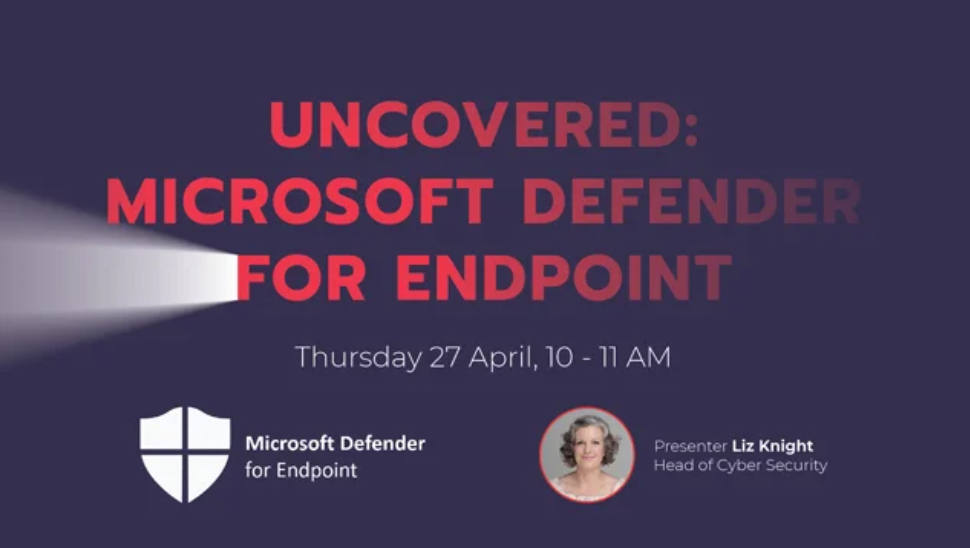 UNCOVERED:
MICROSOFT DEFENDER
FOR ENDPOINT

Thursday 27 April, 10 - 11 AM

Microsoft Defender
for Endpoint

Presenter Liz Knight
Head of Cyber Security